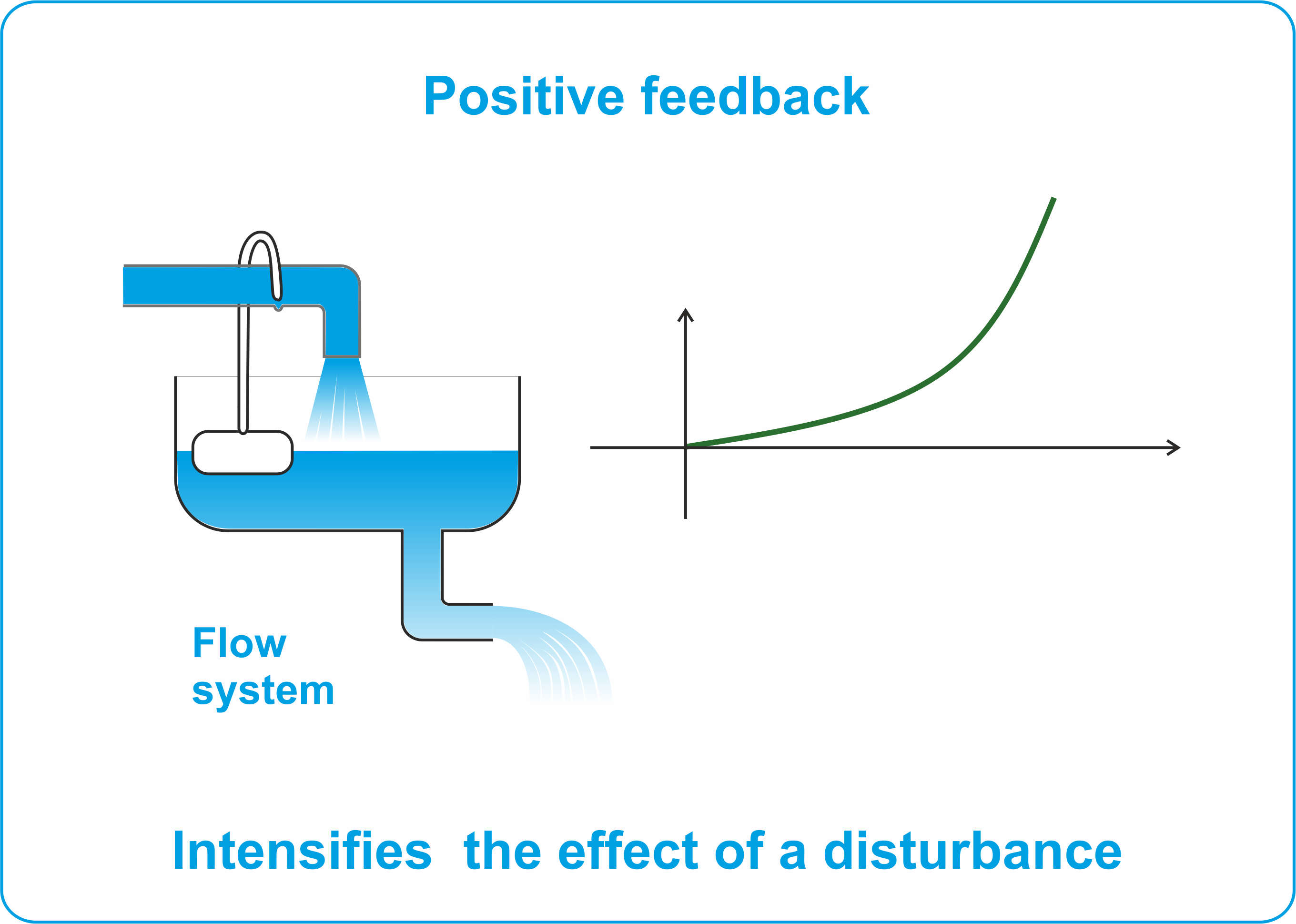 Positive feedback

Flow system

Intensifies  the effect of a disturbance